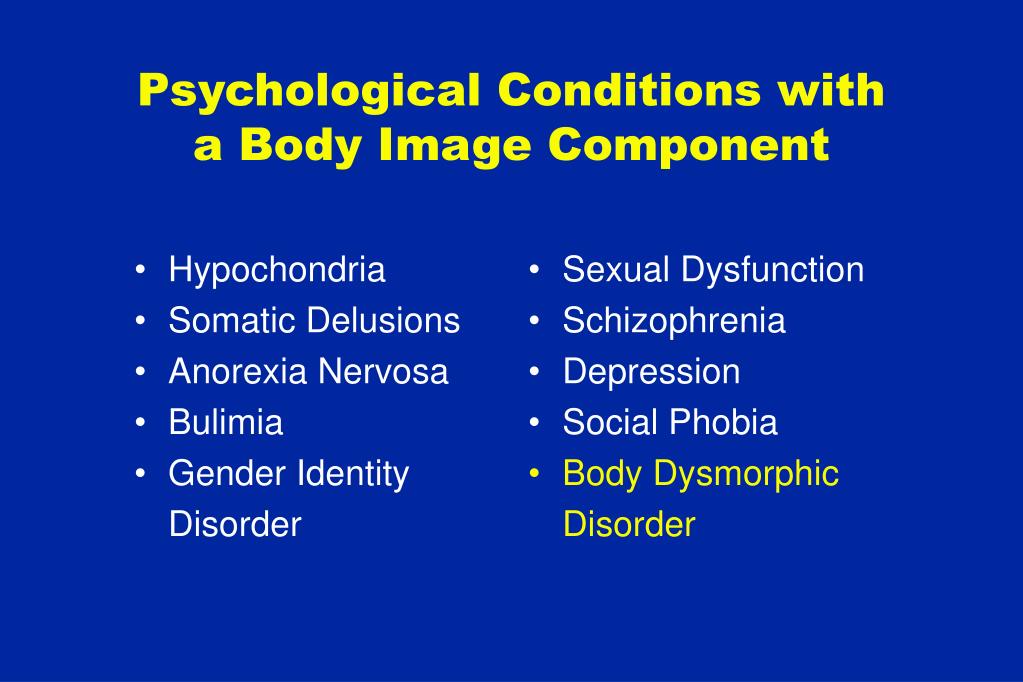 Psychological Conditions with a Body Image Component

• Hypochondria
• Somatic Delusions
• Anorexia Nervosa
• Bulimia
• Gender Identity Disorder

• Sexual Dysfunction
• Schizophrenia
• Depression
• Social Phobia
• Body Dysmorphic Disorder